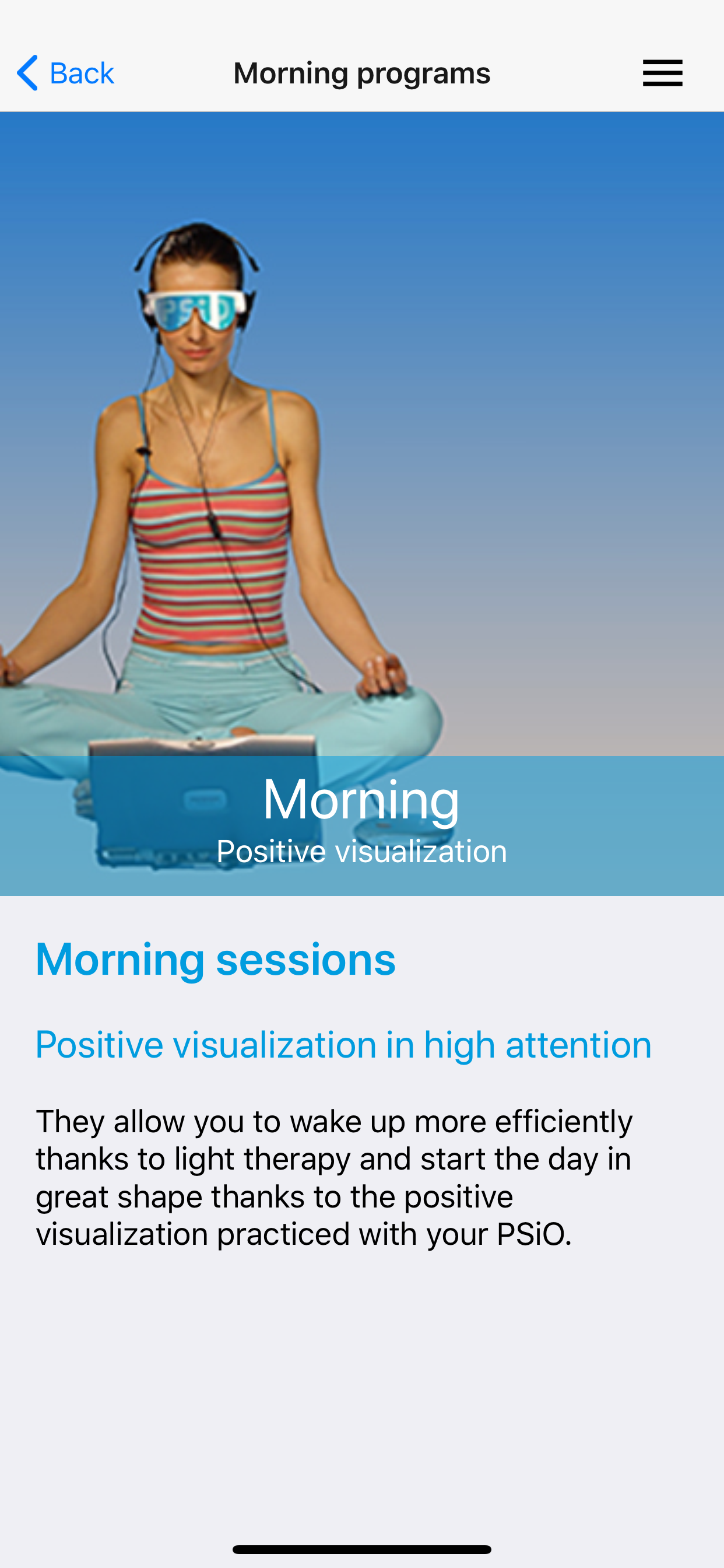 Back
Morning programs

PSiO

Morning
Positive visualization

Morning sessions

Positive visualization in high attention

They allow you to wake up more efficiently thanks to light therapy and start the day in great shape thanks to the positive visualization practiced with your PSiO.